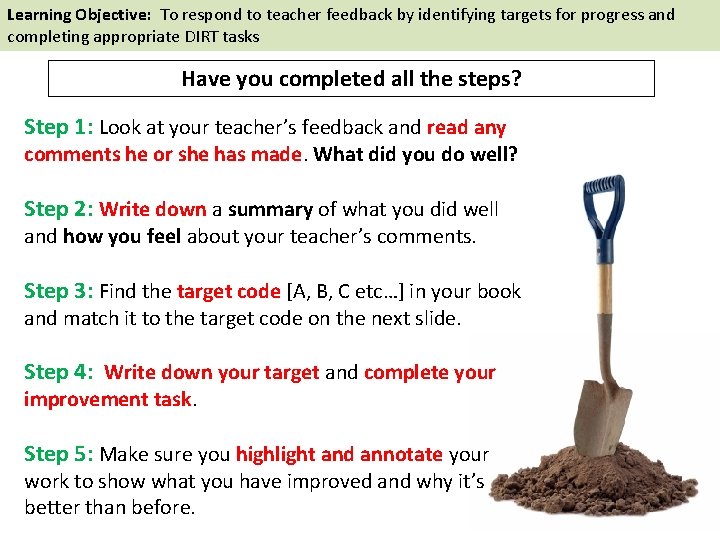 Learning Objective: To respond to teacher feedback by identifying targets for progress and completing appropriate DIRT tasks

Have you completed all the steps?

Step 1: Look at your teacher's feedback and read any comments he or she has made. What did you do well?

Step 2: Write down a summary of what you did well and how you feel about your teacher's comments.

Step 3: Find the target code [A, B, C etc…] in your book and match it to the target code on the next slide.

Step 4: Write down your target and complete your improvement task.

Step 5: Make sure you highlight and annotate your work to show what you have improved and why it's better than before.